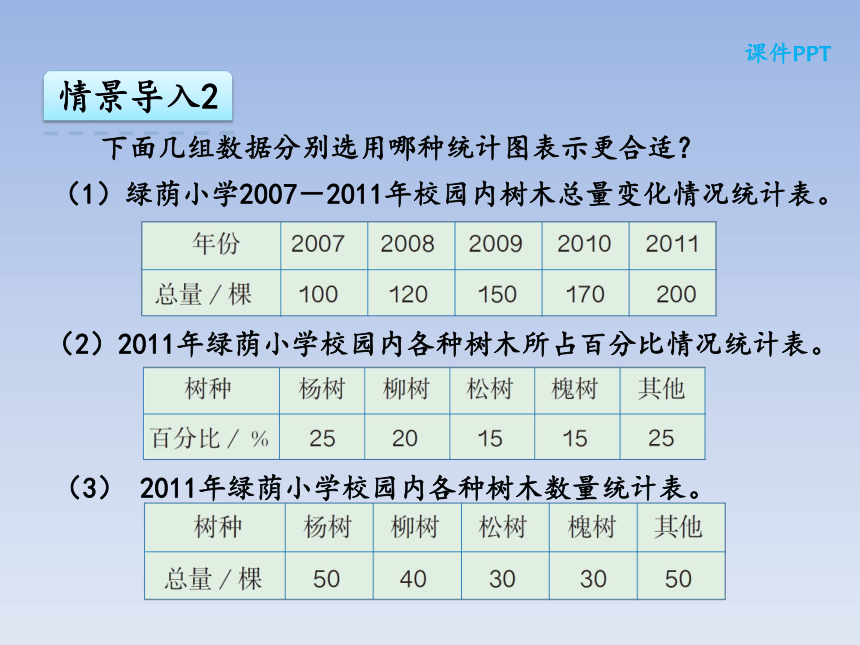 课件PPT

情景导入2

下面几组数据分别选用哪种统计图表示更合适？

（1）绿荫小学2007—2011年校园内树木总量变化情况统计表。

| 年份 | 2007 | 2008 | 2009 | 2010 | 2011 |
|---|---|---|---|---|---|
| 总量／棵 | 100 | 120 | 150 | 170 | 200 |

（2）2011年绿荫小学校园内各种树木所占百分比情况统计表。

| 树种 | 杨树 | 柳树 | 松树 | 槐树 | 其他 |
|---|---|---|---|---|---|
| 百分比／% | 25 | 20 | 15 | 15 | 25 |

（3） 2011年绿荫小学校园内各种树木数量统计表。

| 树种 | 杨树 | 柳树 | 松树 | 槐树 | 其他 |
|---|---|---|---|---|---|
| 总量／棵 | 50 | 40 | 30 | 30 | 50 |